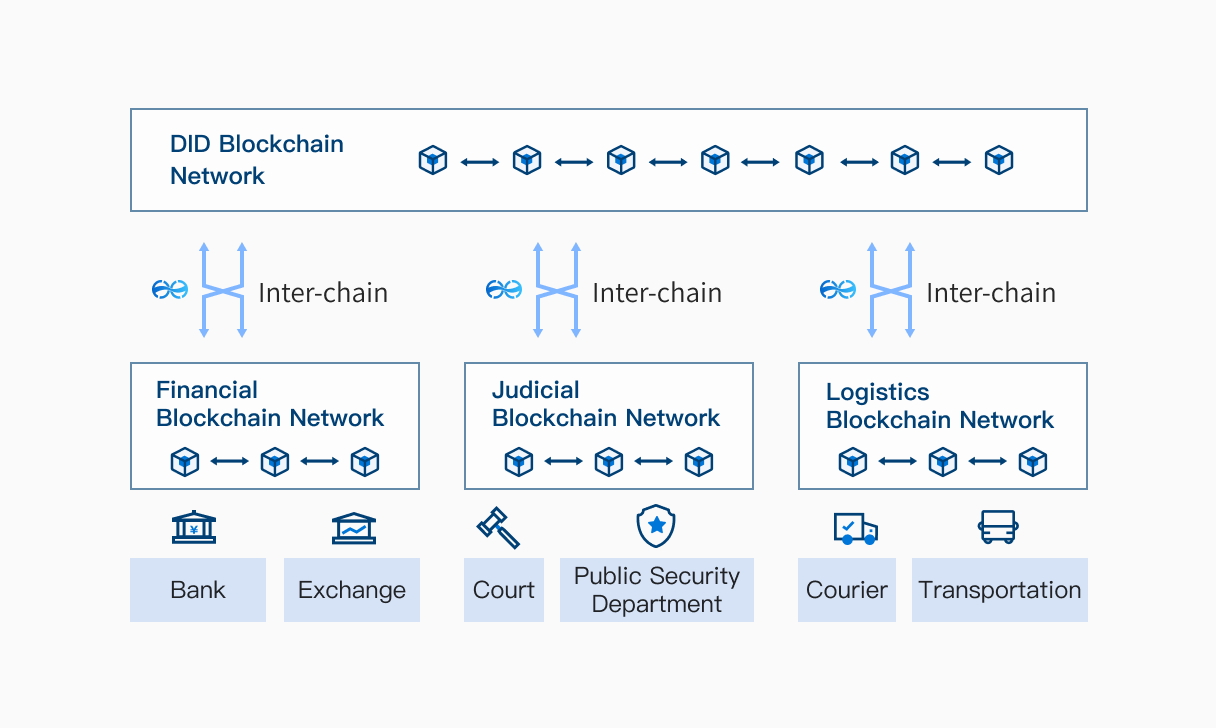 DID Blockchain Network

Inter-chain

Inter-chain

Inter-chain

Financial Blockchain Network

Judicial Blockchain Network

Logistics Blockchain Network

Bank

Exchange

Court

Public Security Department

Courier

Transportation